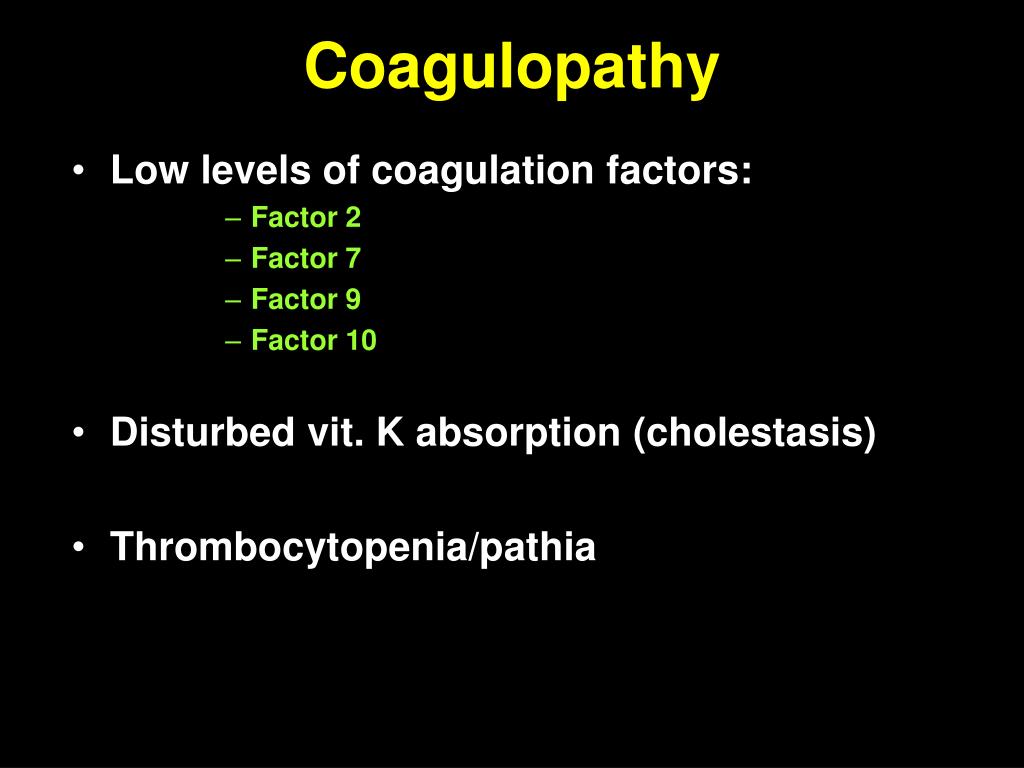 Coagulopathy

• Low levels of coagulation factors:
 – Factor 2
 – Factor 7
 – Factor 9
 – Factor 10

• Disturbed vit. K absorption (cholestasis)

• Thrombocytopenia/pathia